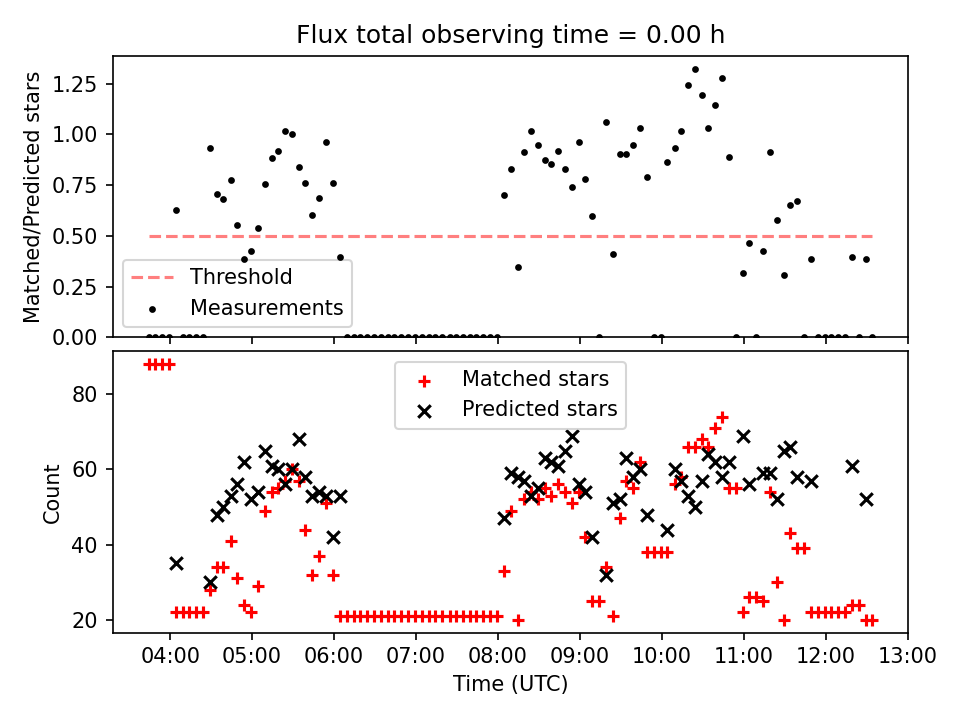 Flux total observing time = 0.00 h

Matched/Predicted stars

1.25
1.00
0.75
0.50
0.25
0.00

Threshold
Measurements

Matched stars
Predicted stars

Count

80
60
40
20

04:00 05:00 06:00 07:00 08:00 09:00 10:00 11:00 12:00 13:00

Time (UTC)